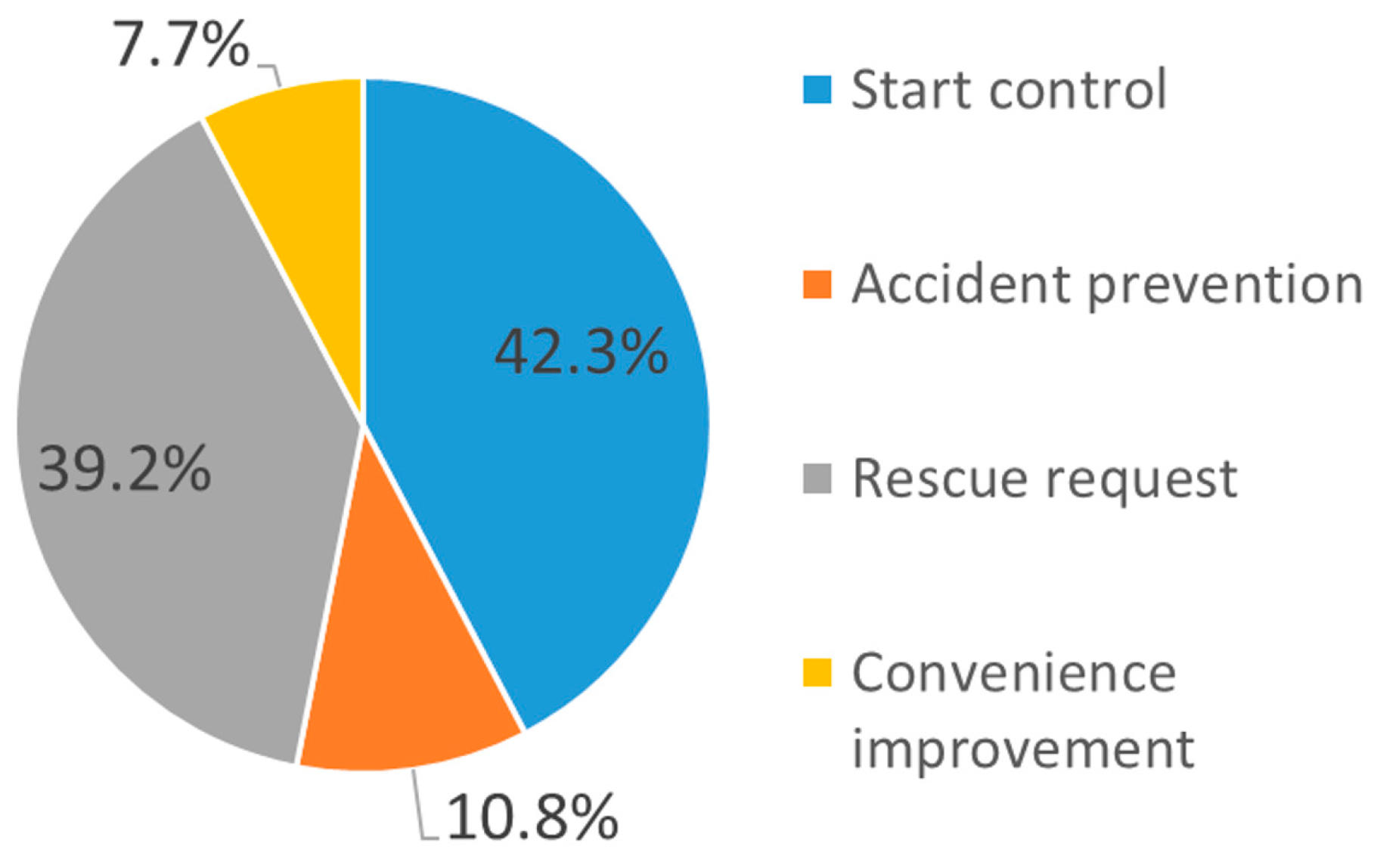 7.7%

42.3%

39.2%

10.8%

Start control

Accident prevention

Rescue request

Convenience improvement